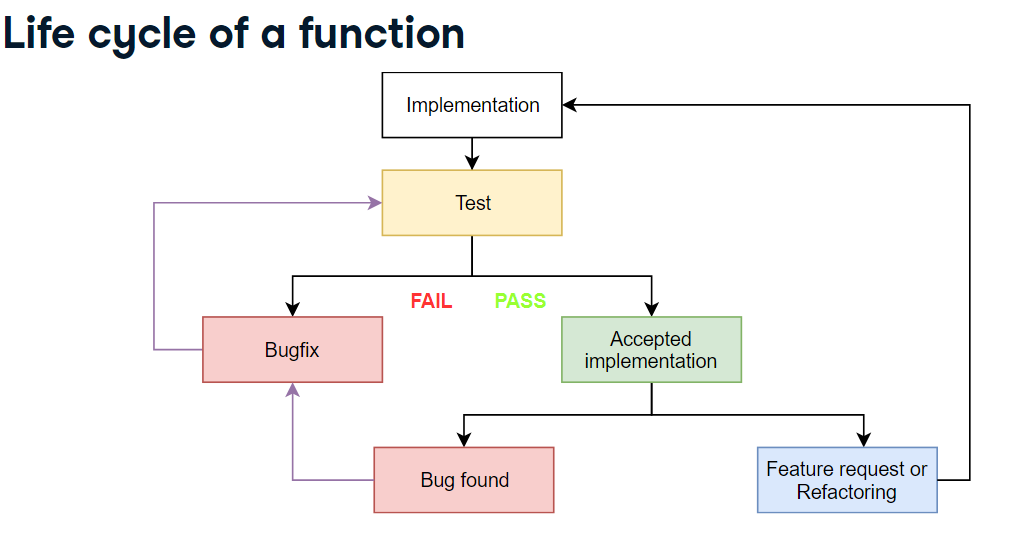 Life cycle of a function

Implementation

Test

FAIL

PASS

Bugfix

Accepted implementation

Bug found

Feature request or Refactoring